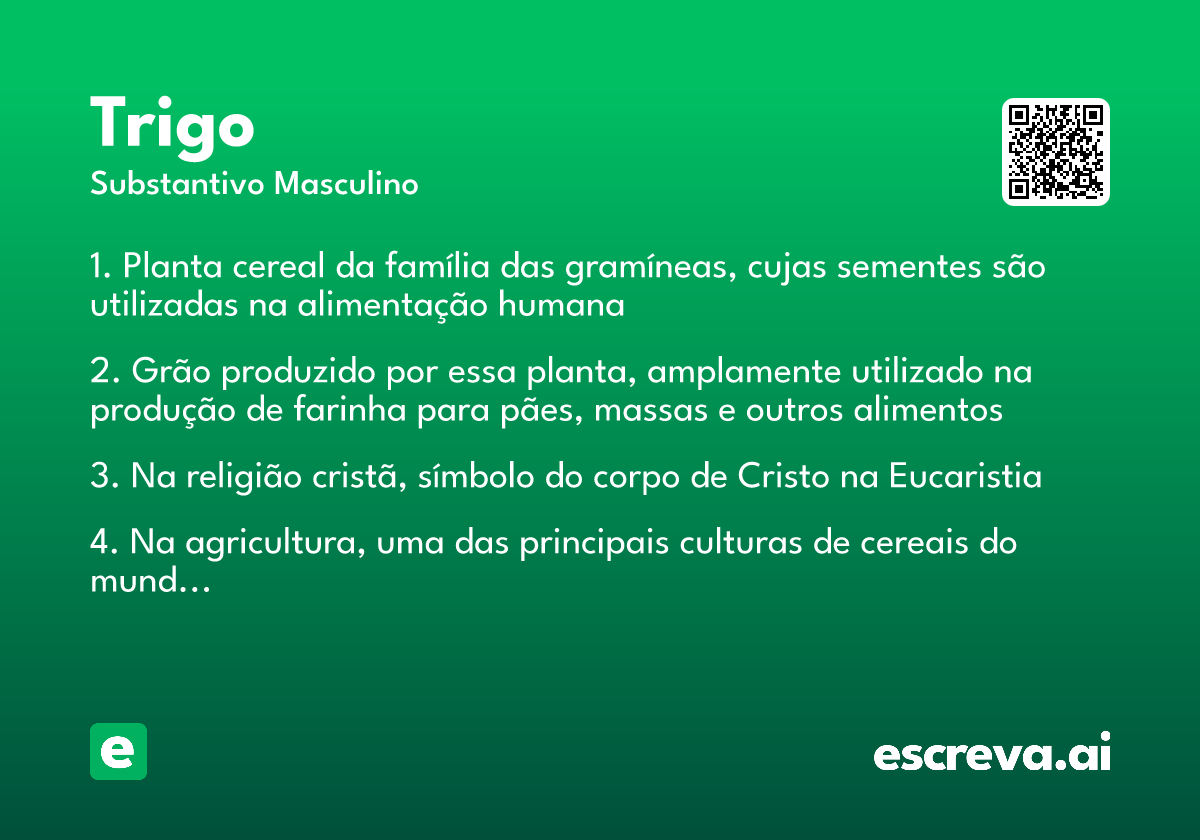 Trigo
Substantivo Masculino

1. Planta cereal da família das gramíneas, cujas sementes são utilizadas na alimentação humana

2. Grão produzido por essa planta, amplamente utilizado na produção de farinha para pães, massas e outros alimentos

3. Na religião cristã, símbolo do corpo de Cristo na Eucaristia

4. Na agricultura, uma das principais culturas de cereais do mund...

e

escreva.ai